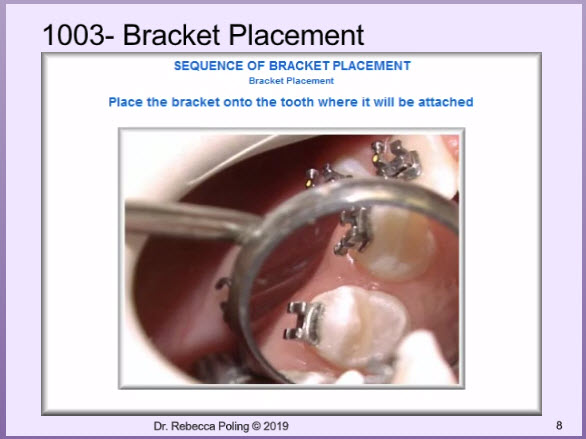 1003- Bracket Placement

SEQUENCE OF BRACKET PLACEMENT
Bracket Placement

Place the bracket onto the tooth where it will be attached

Dr. Rebecca Poling © 2019

8